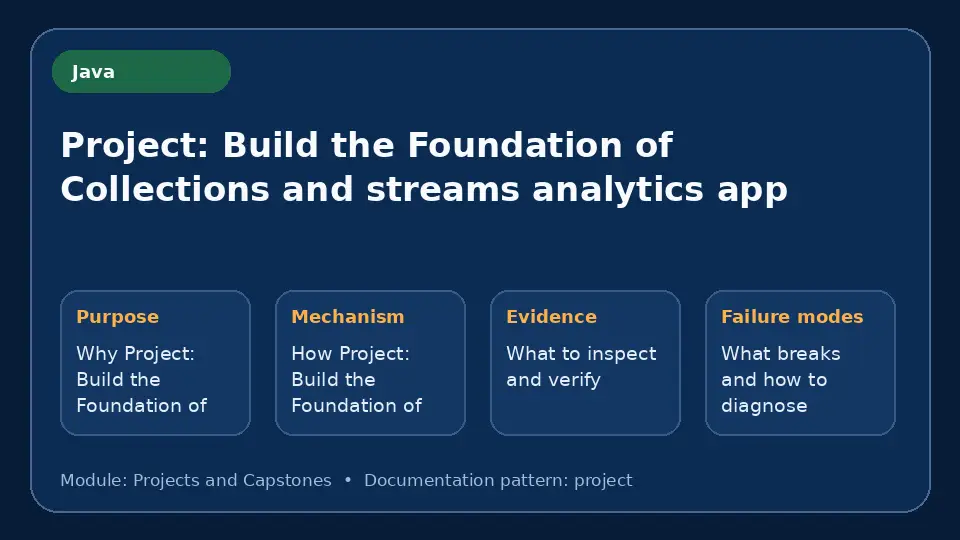 Java

Project: Build the Foundation of Collections and streams analytics app

Purpose

Why Project: Build the Foundation of

Mechanism

How Project: Build the Foundation of

Evidence

What to inspect and verify

Failure modes

What breaks and how to diagnose

Module: Projects and Capstones • Documentation pattern: project